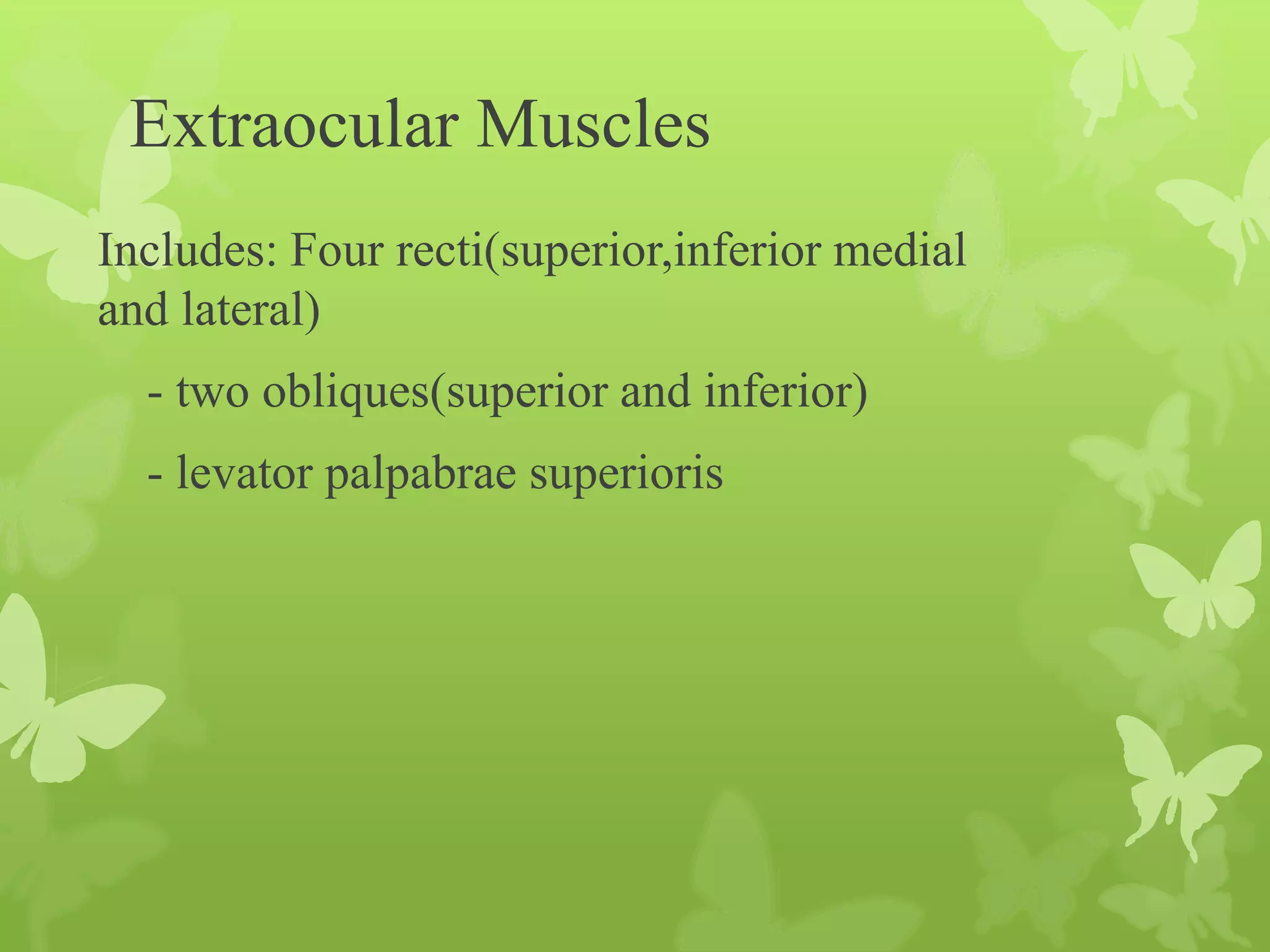 Extraocular Muscles

Includes: Four recti(superior,inferior medial and lateral)

- two obliques(superior and inferior)

- levator palpabrae superioris